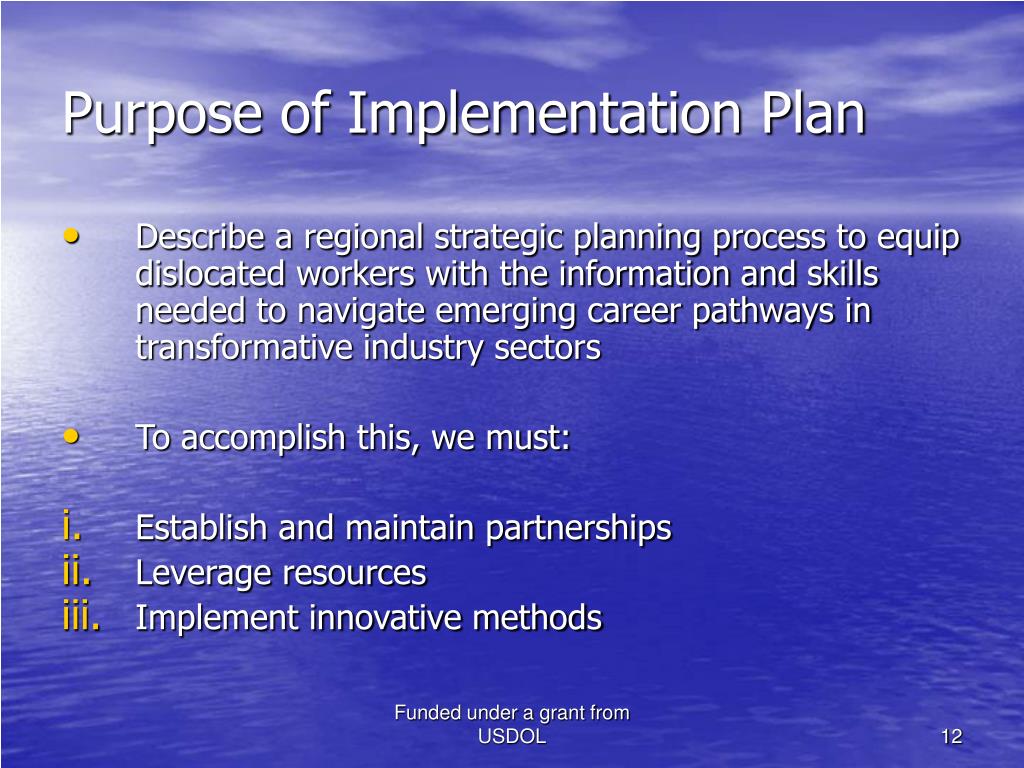 Purpose of Implementation Plan

• Describe a regional strategic planning process to equip dislocated workers with the information and skills needed to navigate emerging career pathways in transformative industry sectors

• To accomplish this, we must:

i. Establish and maintain partnerships
ii. Leverage resources
iii. Implement innovative methods

Funded under a grant from USDOL

12